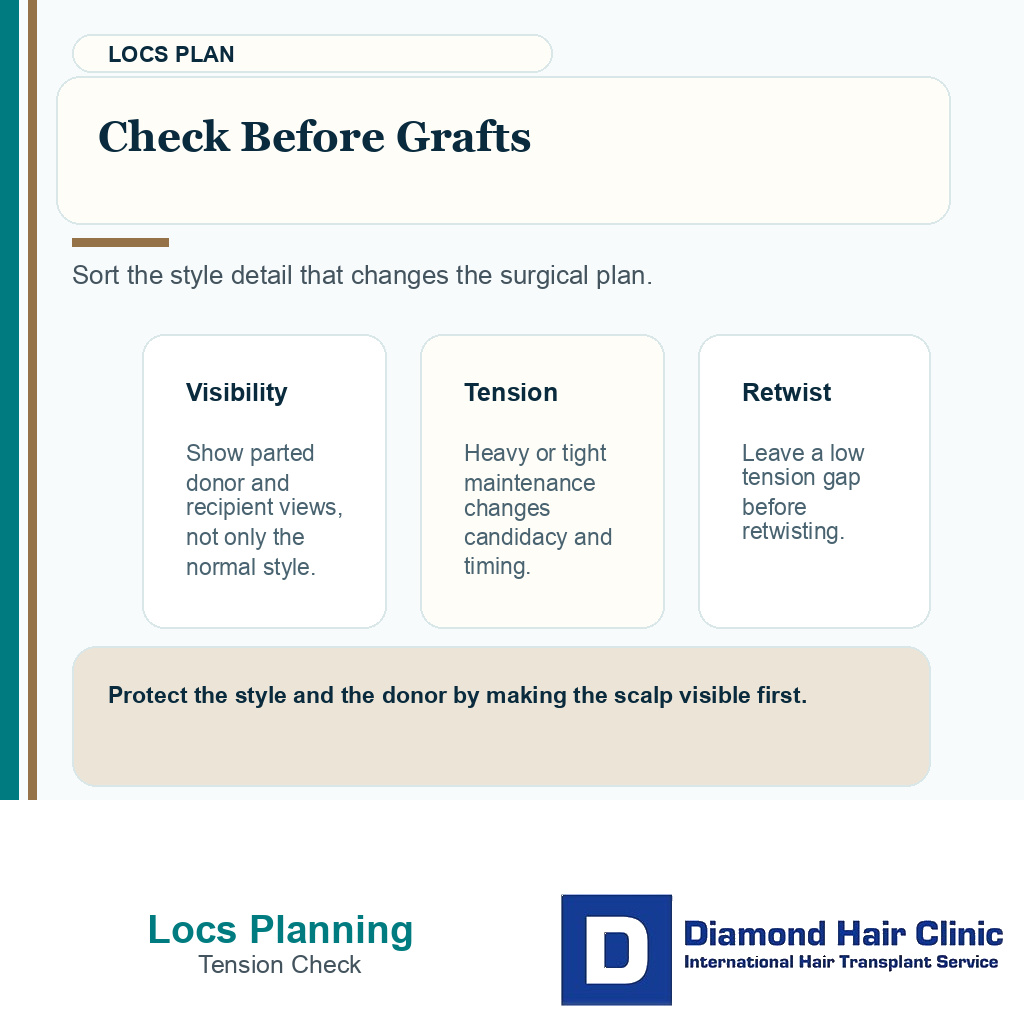 LOCS PLAN

Check Before Grafts

Sort the style detail that changes the surgical plan.

Visibility

Show parted donor and recipient views, not only the normal style.

Tension

Heavy or tight maintenance changes candidacy and timing.

Retwist

Leave a low tension gap before retwisting.

Protect the style and the donor by making the scalp visible first.

Locs Planning
Tension Check

D
Diamond Hair Clinic
International Hair Transplant Service